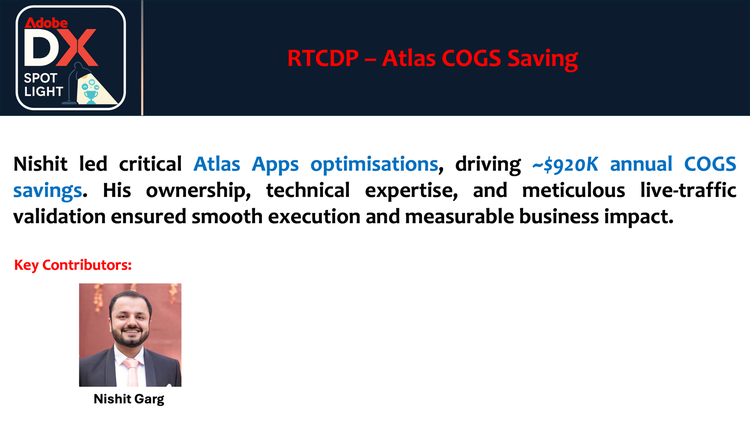 Adobe DX SPOT LIGHT

RTCDP – Atlas COGS Saving

Nishit led critical Atlas Apps optimisations, driving ~$920K annual COGS savings. His ownership, technical expertise, and meticulous live-traffic validation ensured smooth execution and measurable business impact.

Key Contributors:

Nishit Garg